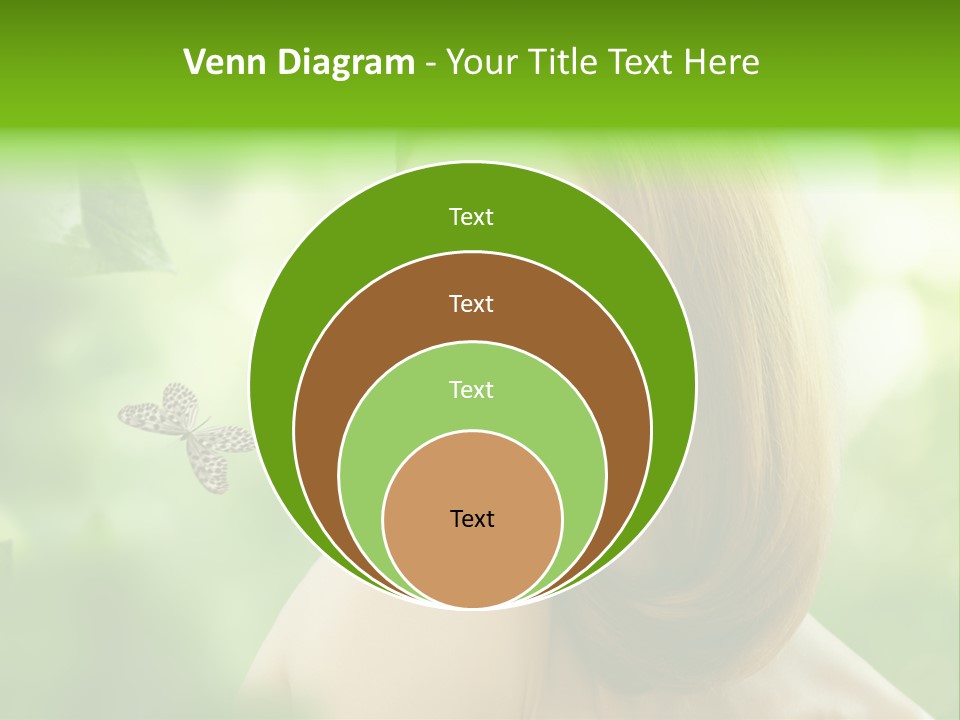 Venn Diagram - Your Title Text Here

Text

Text

Text

Text